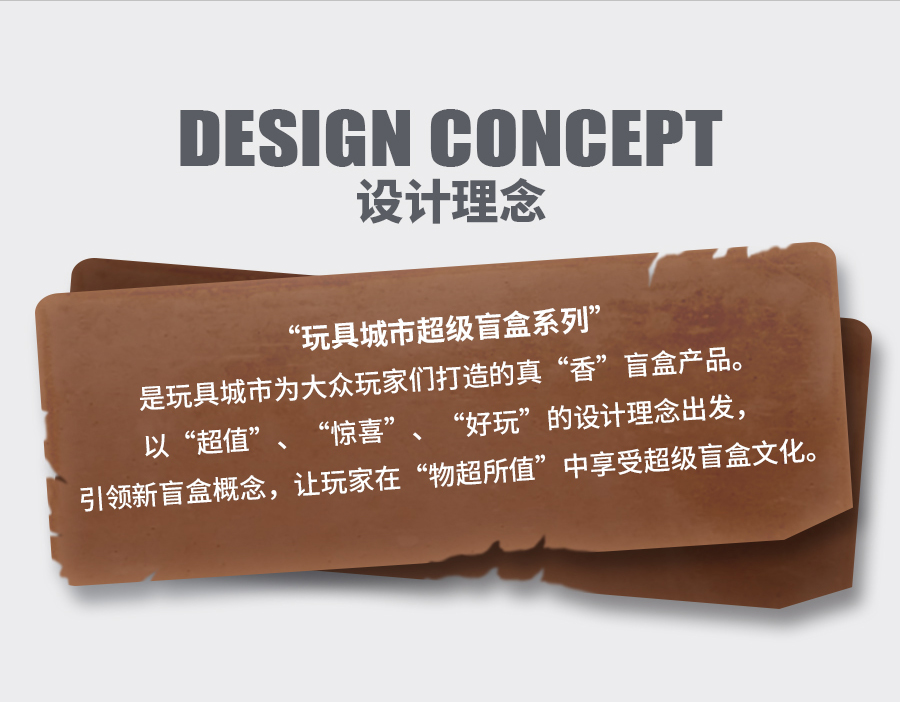 DESIGN CONCEPT
设计理念

“玩具城市超级盲盒系列”
是玩具城市为大众玩家们打造的真“香”盲盒产品。
以“超值”、“惊喜”、“好玩”的设计理念出发，
引领新盲盒概念，让玩家在“物超所值”中享受超级盲盒文化。